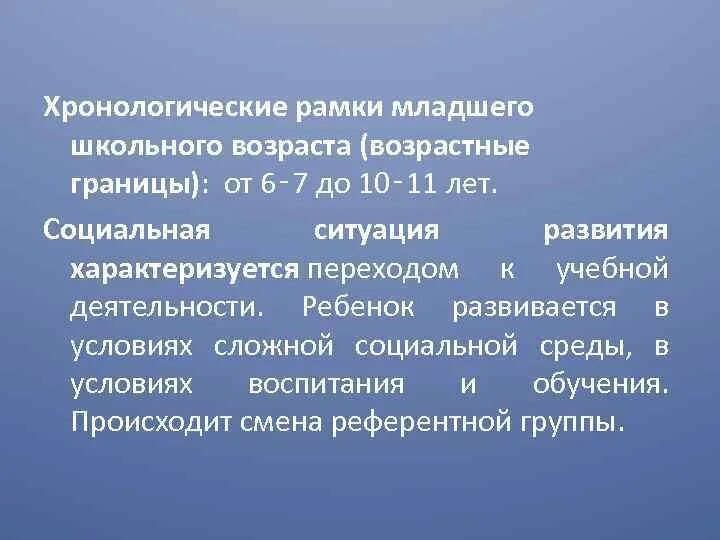 Хронологические рамки младшего школьного возраста (возрастные границы): от 6-7 до 10-11 лет.

Социальная ситуация развития характеризуется переходом к учебной деятельности. Ребенок развивается в условиях сложной социальной среды, в условиях воспитания и обучения. Происходит смена референтной группы.